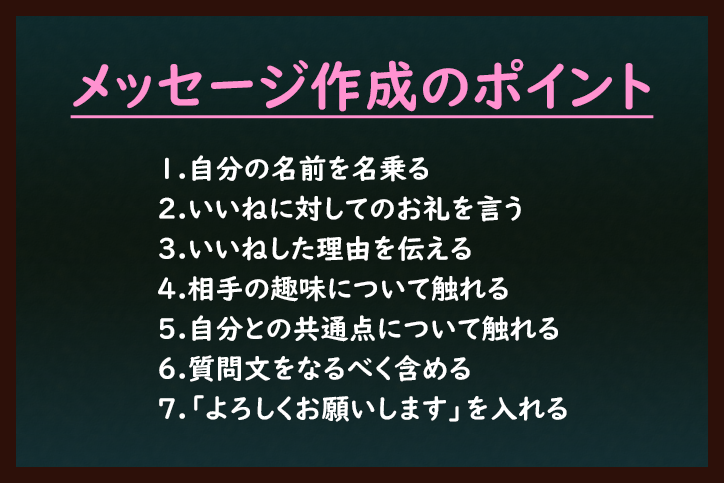 メッセージ作成のポイント

1.自分の名前を名乗る
2.いいねに対してのお礼を言う
3.いいねした理由を伝える
4.相手の趣味について触れる
5.自分との共通点について触れる
6.質問文をなるべく含める
7.「よろしくお願いします」を入れる